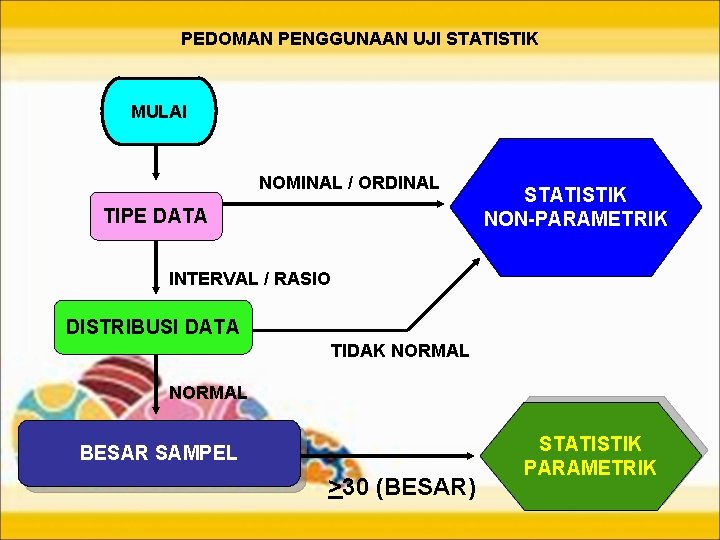 PEDOMAN PENGGUNAAN UJI STATISTIK

MULAI

TIPE DATA

NOMINAL / ORDINAL

STATISTIK NON-PARAMETRIK

INTERVAL / RASIO

DISTRIBUSI DATA

TIDAK NORMAL

NORMAL

BESAR SAMPEL

$\geq$30 (BESAR)

STATISTIK PARAMETRIK